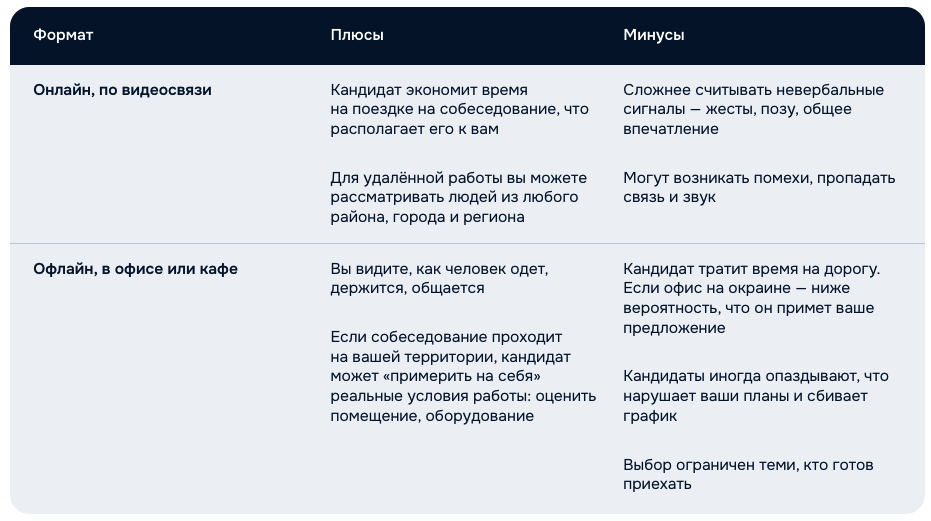 | Формат | Плюсы | Минусы |
|---|---|---|
| Онлайн, по видеосвязи | Кандидат экономит время на поездке на собеседование, что располагает его к вам<br><br>Для удалённой работы вы можете рассматривать людей из любого района, города и региона | Сложнее считывать невербальные сигналы — жесты, позу, общее впечатление<br><br>Могут возникать помехи, пропадать связь и звук |
| Офлайн, в офисе или кафе | Вы видите, как человек одет, держится, общается<br><br>Если собеседование проходит на вашей территории, кандидат может «примерить на себя» реальные условия работы: оценить помещение, оборудование | Кандидат тратит время на дорогу. Если офис на окраине — ниже вероятность, что он примет ваше предложение<br><br>Кандидаты иногда опаздывают, что нарушает ваши планы и сбивает график<br><br>Выбор ограничен теми, кто готов приехать |